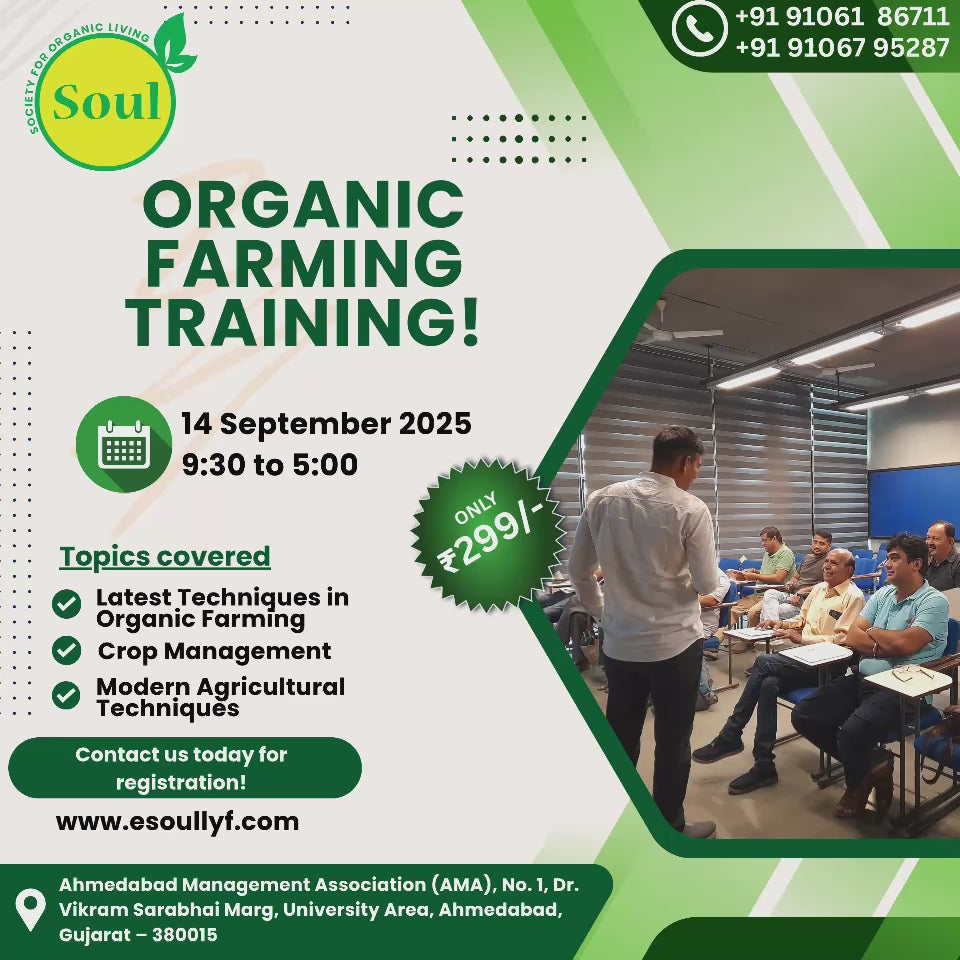 SOCIETY FOR ORGANIC LIVING
Soul

+91 91061 86711
+91 91067 95287

ORGANIC FARMING TRAINING!

14 September 2025
9:30 to 5:00

ONLY
₹299/-

Topics covered

Latest Techniques in Organic Farming

Crop Management

Modern Agricultural Techniques

Contact us today for registration!

www.esoullyf.com

Ahmedabad Management Association (AMA), No. 1, Dr. Vikram Sarabhai Marg, University Area, Ahmedabad, Gujarat – 380015